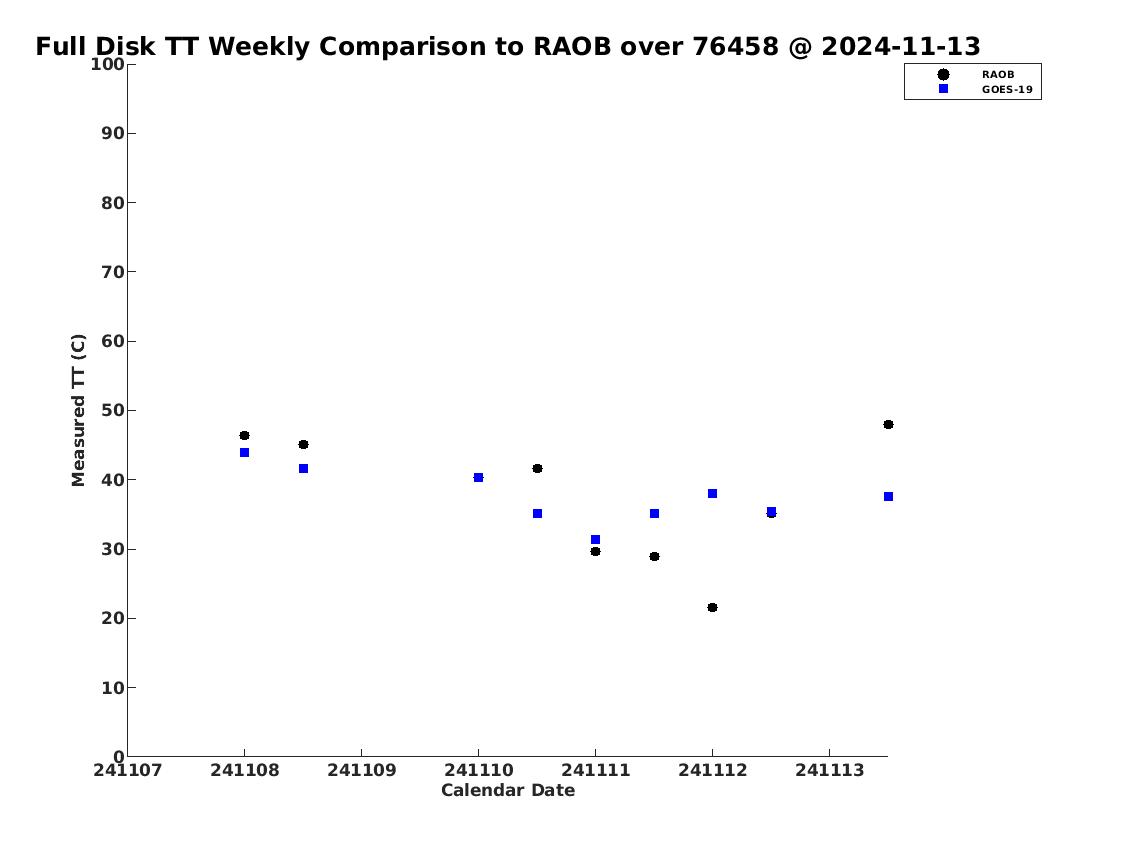 Full Disk TT Weekly Comparison to RAOB over 76458 @ 2024-11-13

RAOB
GOES-19

Measured TT (C)

100
90
80
70
60
50
40
30
20
10
0

241107 241108 241109 241110 241111 241112 241113

Calendar Date